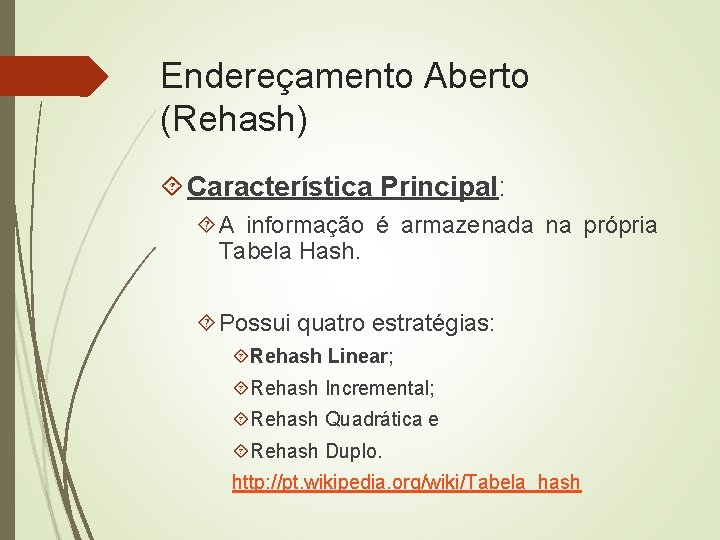 Endereçamento Aberto (Rehash)

Característica Principal:

A informação é armazenada na própria Tabela Hash.

Possui quatro estratégias:

Rehash Linear;

Rehash Incremental;

Rehash Quadrática e

Rehash Duplo.

http://pt.wikipedia.org/wiki/Tabela_hash